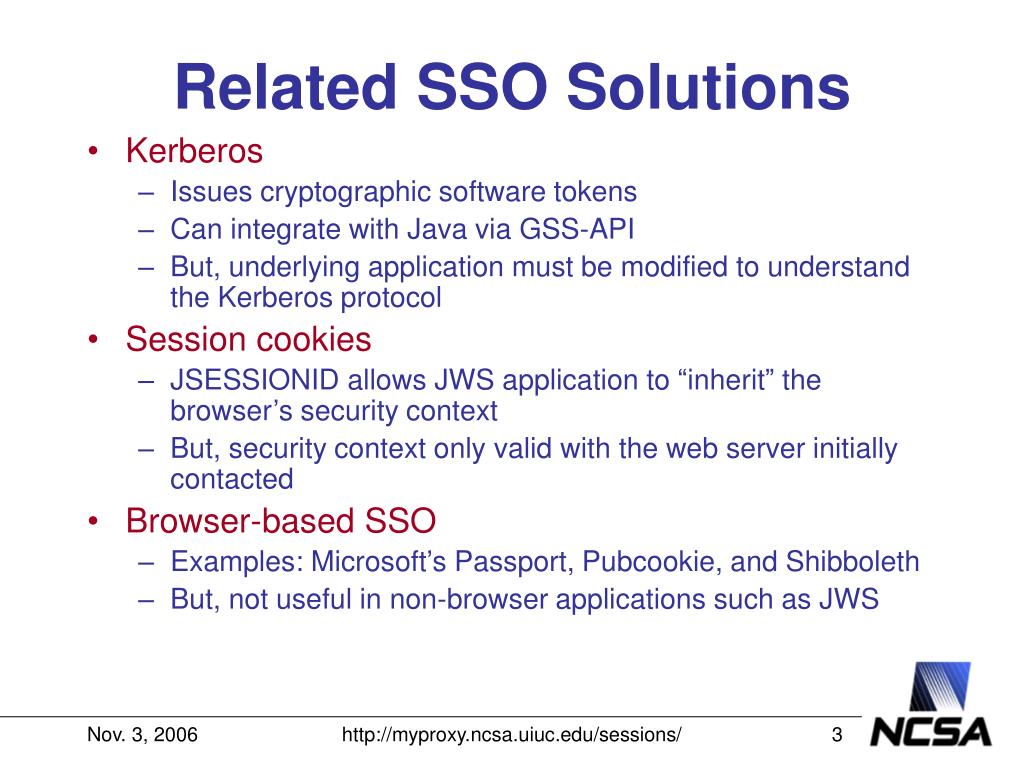 Related SSO Solutions

• Kerberos
– Issues cryptographic software tokens
– Can integrate with Java via GSS-API
– But, underlying application must be modified to understand the Kerberos protocol
• Session cookies
– JSESSIONID allows JWS application to “inherit” the browser’s security context
– But, security context only valid with the web server initially contacted
• Browser-based SSO
– Examples: Microsoft’s Passport, Pubcookie, and Shibboleth
– But, not useful in non-browser applications such as JWS

Nov. 3, 2006 http://myproxy.ncsa.uiuc.edu/sessions/ 3

NCSA